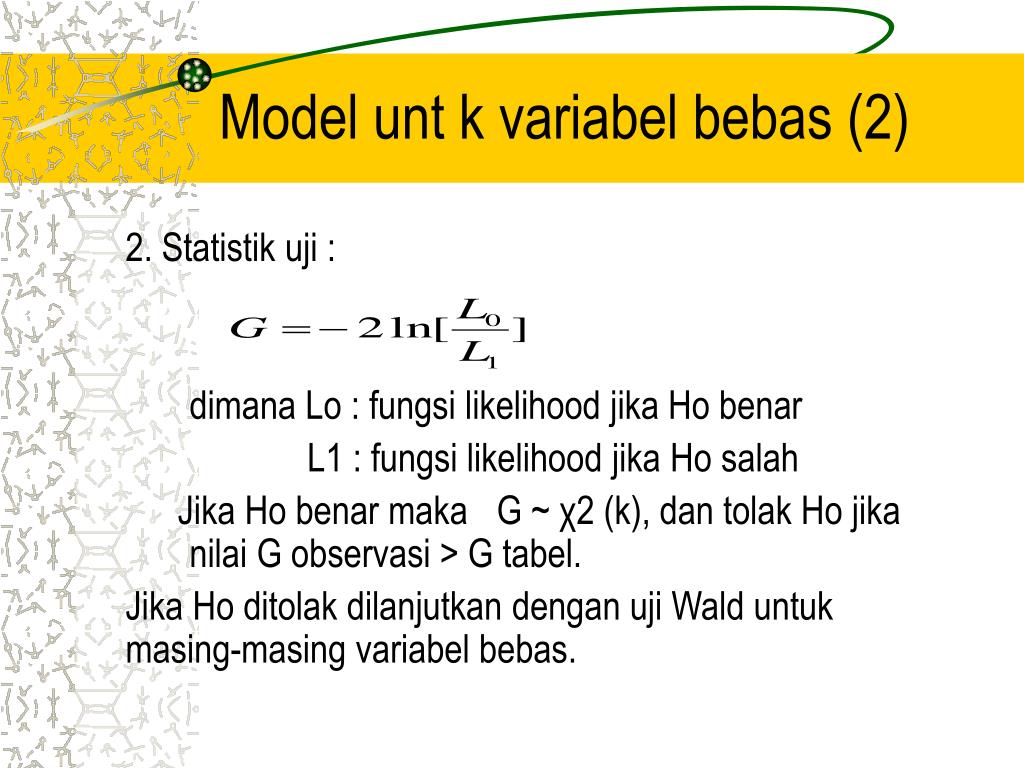 Model unt k variabel bebas (2)

2. Statistik uji :

$G = -2\ln[\frac{L_0}{L_1}]$

dimana Lo : fungsi likelihood jika Ho benar
L1 : fungsi likelihood jika Ho salah

Jika Ho benar maka G ~ χ2 (k), dan tolak Ho jika nilai G observasi > G tabel.

Jika Ho ditolak dilanjutkan dengan uji Wald untuk masing-masing variabel bebas.